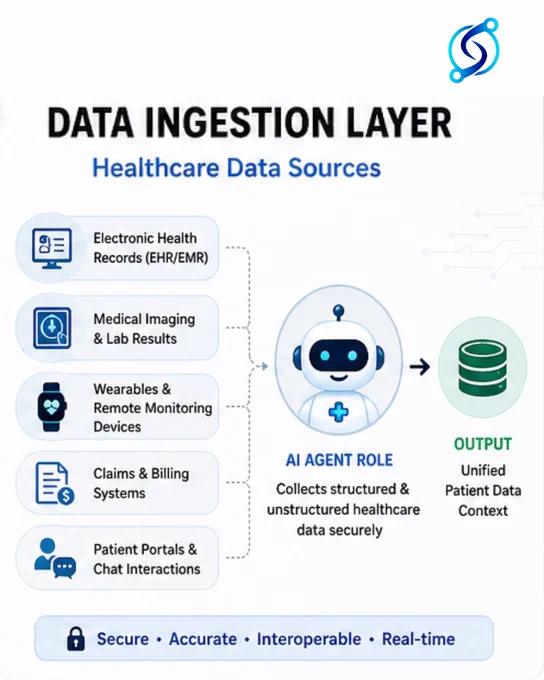 DATA INGESTION LAYER

Healthcare Data Sources

Electronic Health Records (EHR/EMR)

Medical Imaging & Lab Results

Wearables & Remote Monitoring Devices

Claims & Billing Systems

Patient Portals & Chat Interactions

AI AGENT ROLE

Collects structured & unstructured healthcare data securely

OUTPUT

Unified Patient Data Context

Secure • Accurate • Interoperable • Real-time